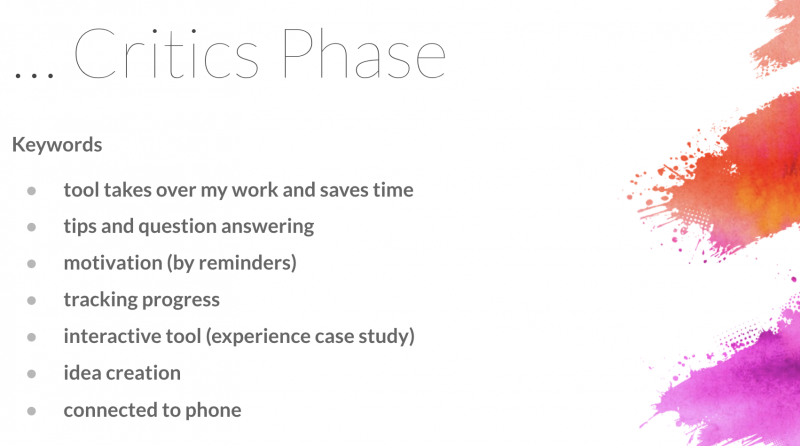 ... Critics Phase

Keywords

- tool takes over my work and saves time
- tips and question answering
- motivation (by reminders)
- tracking progress
- interactive tool (experience case study)
- idea creation
- connected to phone